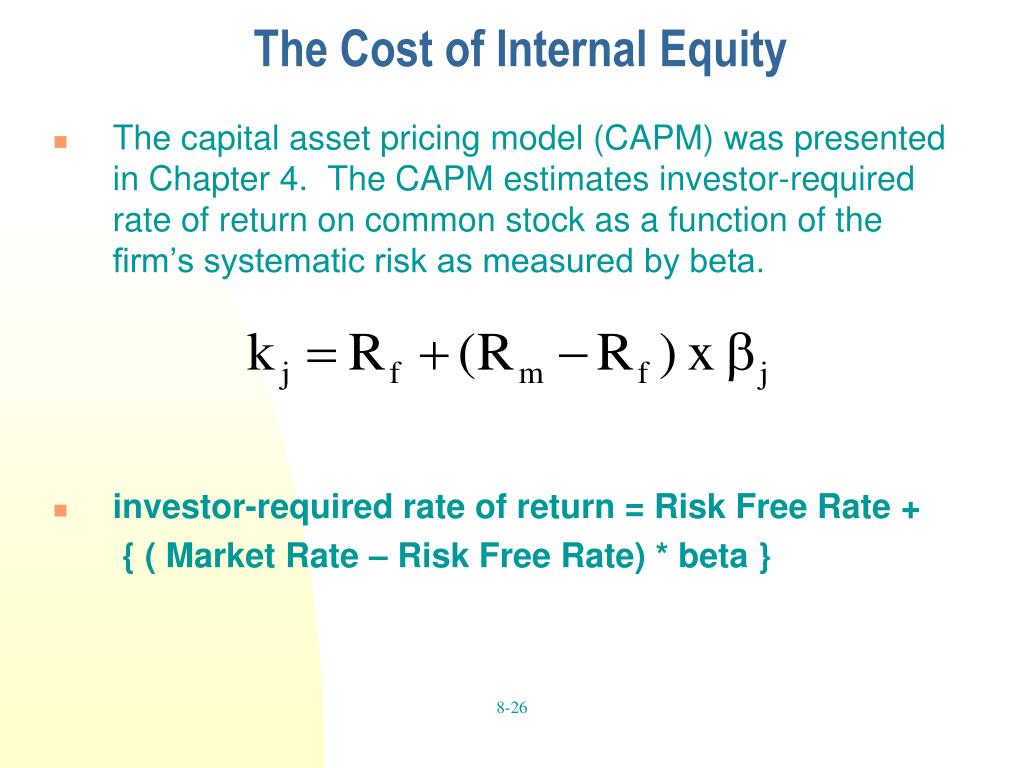 The Cost of Internal Equity

The capital asset pricing model (CAPM) was presented in Chapter 4. The CAPM estimates investor-required rate of return on common stock as a function of the firm’s systematic risk as measured by beta.

$k_j = R_f + (R_m - R_f) \text{ x } \beta_j$

investor-required rate of return = Risk Free Rate + { ( Market Rate – Risk Free Rate) * beta }

8-26